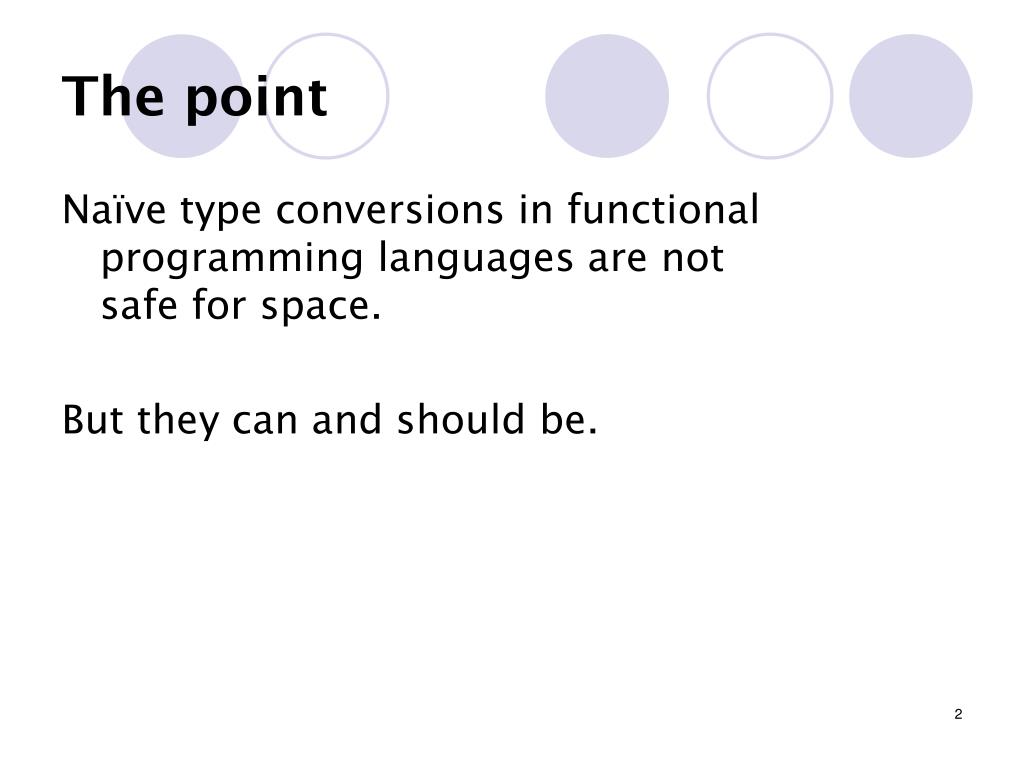 The point

Naïve type conversions in functional programming languages are not safe for space.

But they can and should be.

2